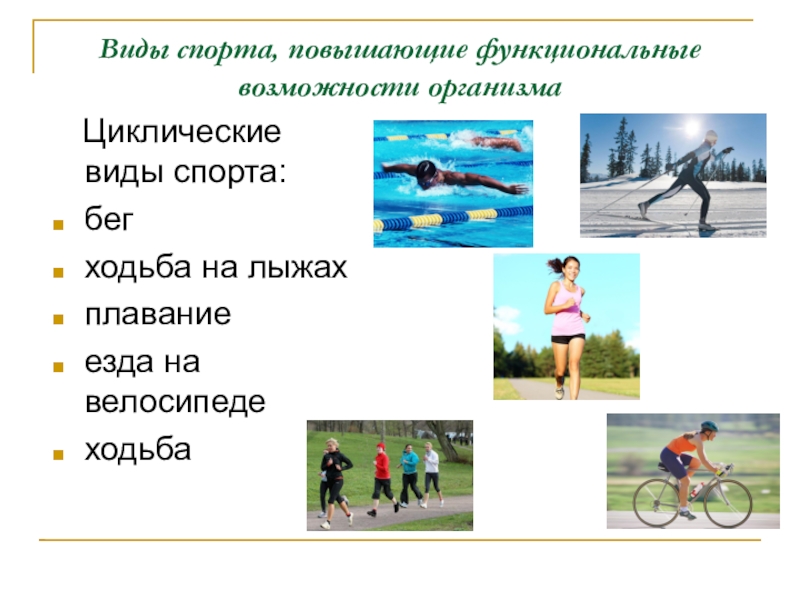 Виды спорта, повышающие функциональные возможности организма

Циклические виды спорта:

- бег
- ходьба на лыжах
- плавание
- езда на велосипеде
- ходьба